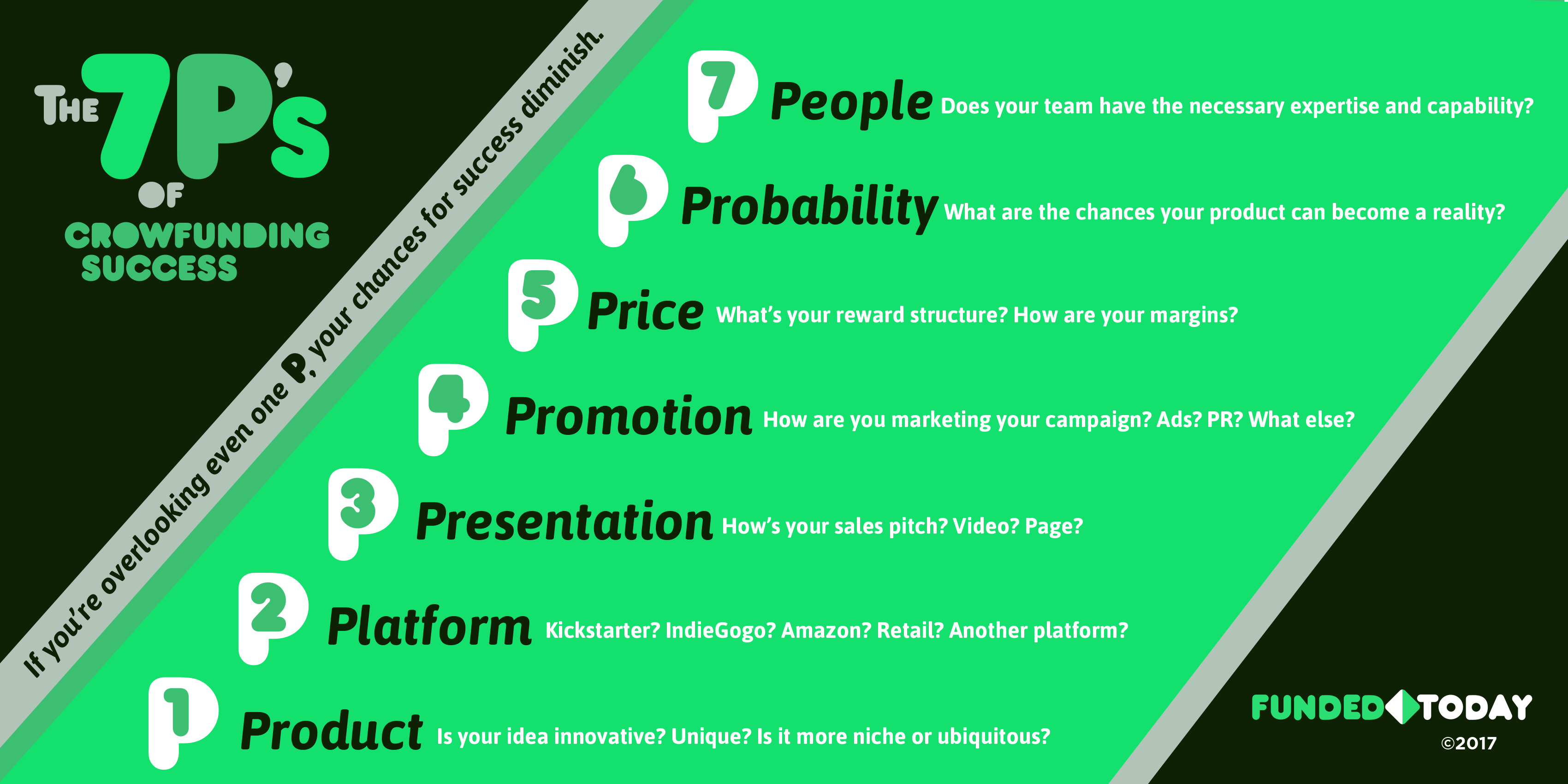 THE 7P's OF CROWFUNDING SUCCESS

If you're overlooking even one P, your chances for success diminish.

7 People Does your team have the necessary expertise and capability?

6 Probability What are the chances your product can become a reality?

5 Price What's your reward structure? How are your margins?

4 Promotion How are you marketing your campaign? Ads? PR? What else?

3 Presentation How's your sales pitch? Video? Page?

2 Platform Kickstarter? IndieGogo? Amazon? Retail? Another platform?

1 Product Is your idea innovative? Unique? Is it more niche or ubiquitous?

FUNDED TODAY
©2017